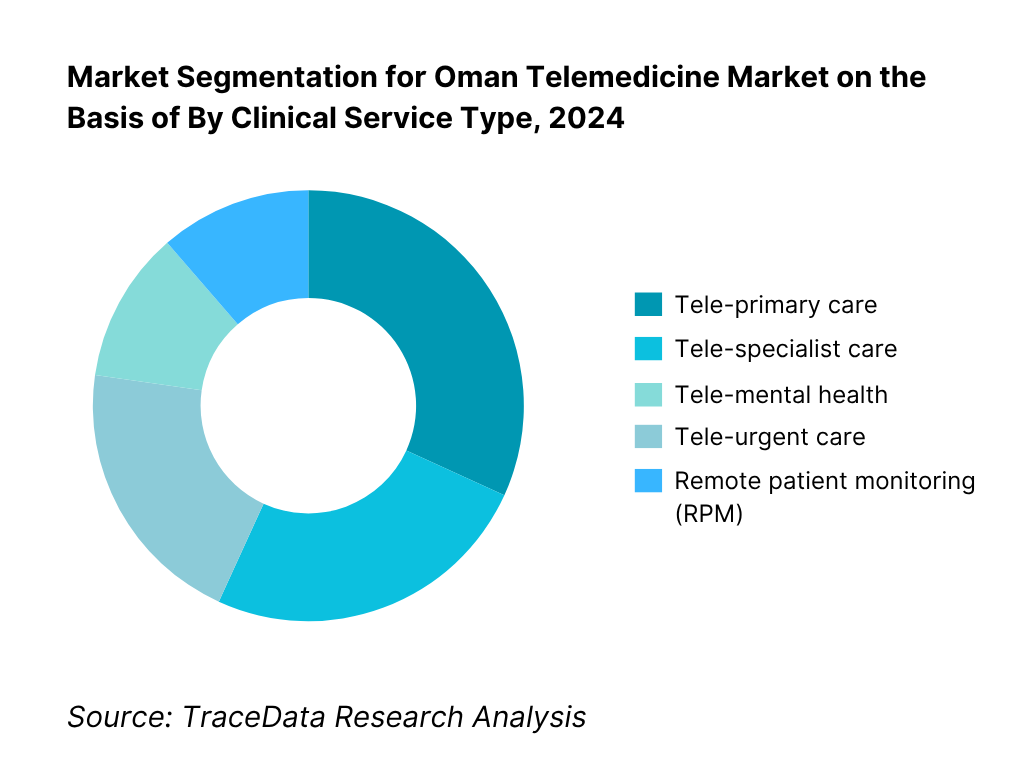 Market Segmentation for Oman Telemedicine Market on the Basis of By Clinical Service Type, 2024

Tele-primary care
Tele-specialist care
Tele-mental health
Tele-urgent care
Remote patient monitoring (RPM)

Source: TraceData Research Analysis